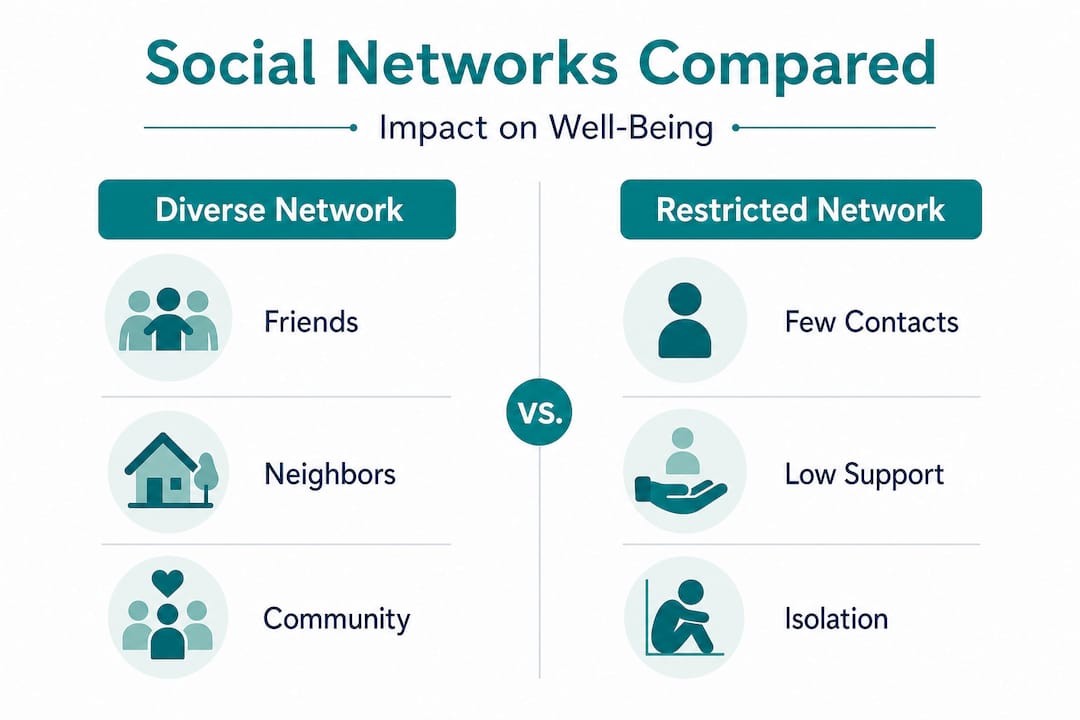 Social Networks Compared

Impact on Well-Being

Diverse Network

Friends

Neighbors

Community

VS.

Restricted Network

Few Contacts

Low Support

Isolation